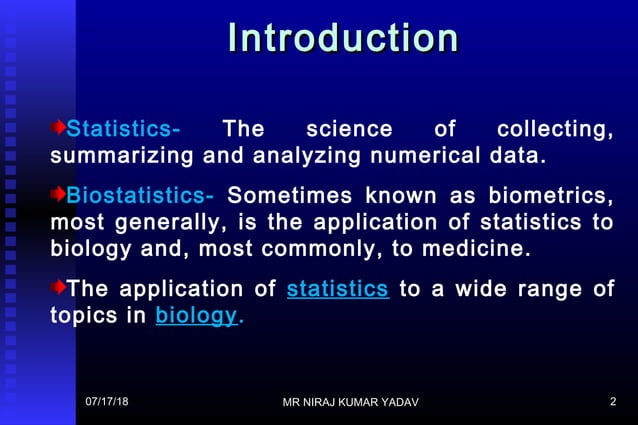 Introduction

Statistics- The science of collecting, summarizing and analyzing numerical data.

Biostatistics- Sometimes known as biometrics, most generally, is the application of statistics to biology and, most commonly, to medicine.

The application of statistics to a wide range of topics in biology.

07/17/18

MR NIRAJ KUMAR YADAV

2